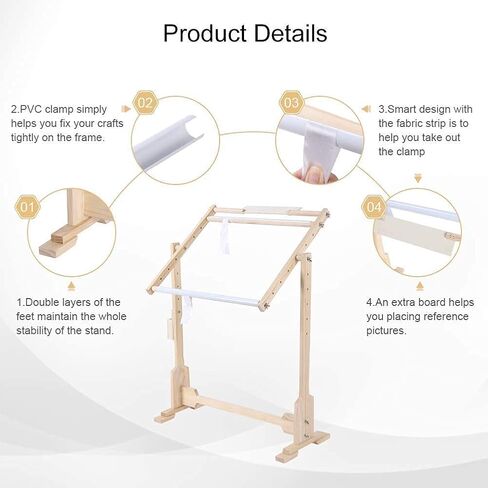 Product Details

2.PVC clamp simply helps you fix your crafts tightly on the frame.

02

03

3.Smart design with the fabric strip is to help you take out the clamp

01

04

1.Double layers of the feet maintain the whole stability of the stand.

4.An extra board helps you placing reference pictures.